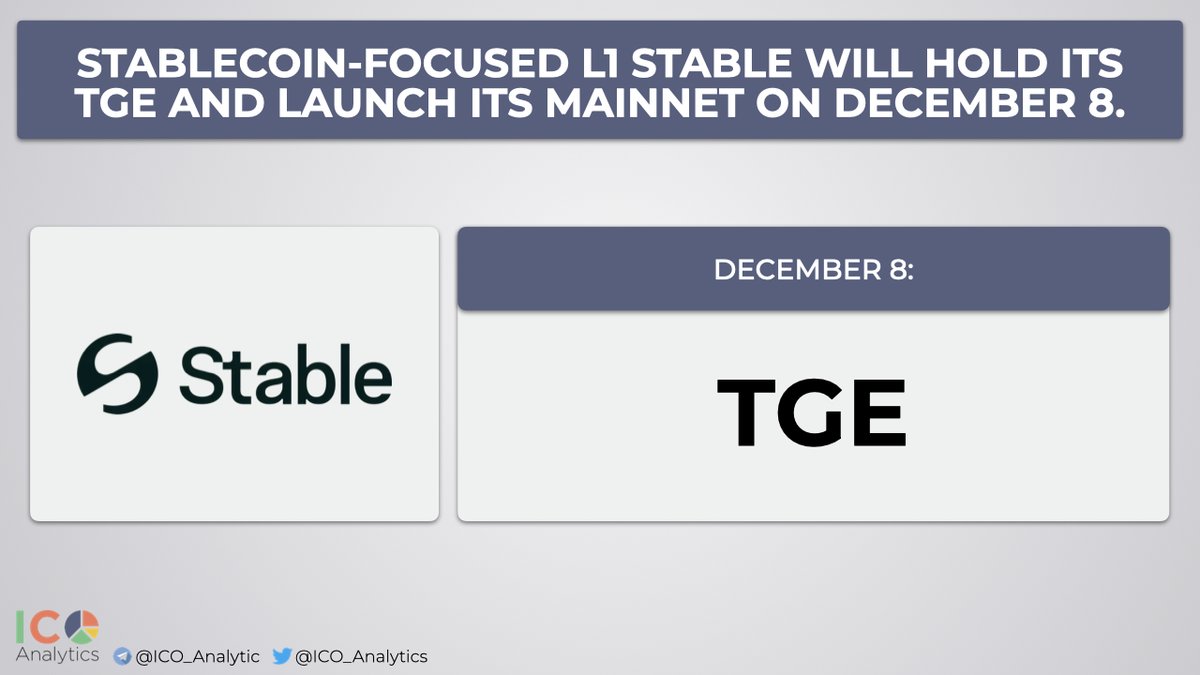 STABLECOIN-FOCUSED L1 STABLE WILL HOLD ITS TGE AND LAUNCH ITS MAINNET ON DECEMBER 8.

Stable

DECEMBER 8:

TGE

ICO Analytics @ICO_Analytic @ICO_Analytics